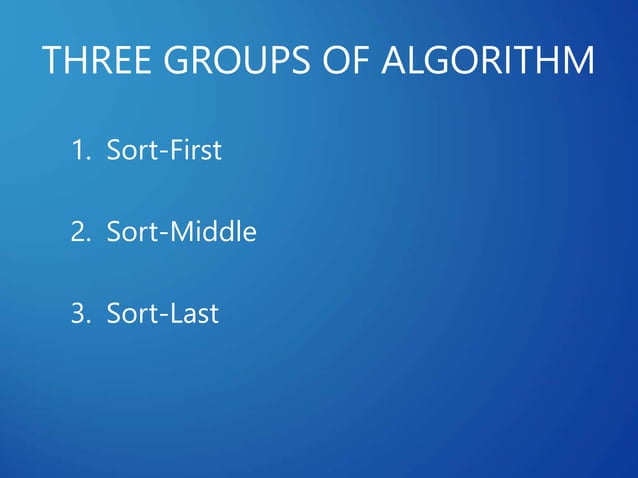 THREE GROUPS OF ALGORITHM

1. Sort-First

2. Sort-Middle

3. Sort-Last